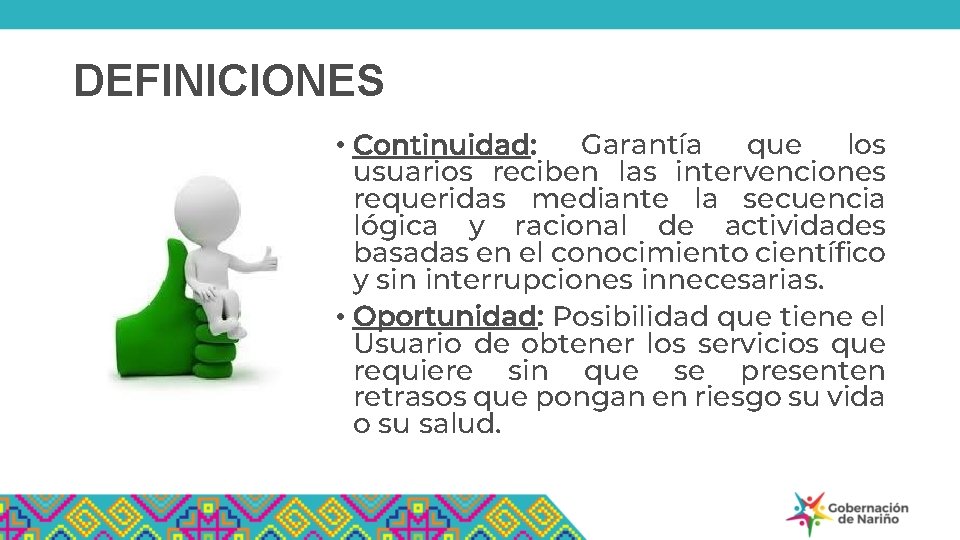 DEFINICIONES

• Continuidad: Garantía que los usuarios reciben las intervenciones requeridas mediante la secuencia lógica y racional de actividades basadas en el conocimiento científico y sin interrupciones innecesarias.

• Oportunidad: Posibilidad que tiene el Usuario de obtener los servicios que requiere sin que se presenten retrasos que pongan en riesgo su vida o su salud.

Gobernación de Nariño